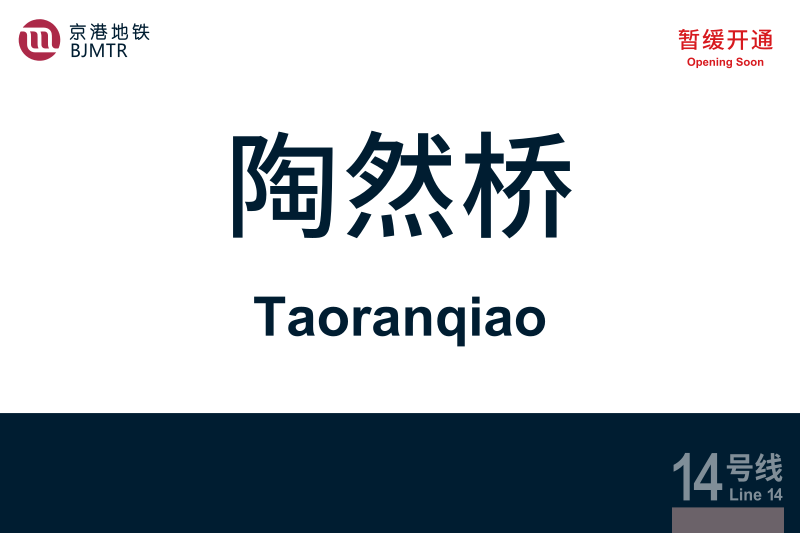 京港地铁
BJMTR

暂缓开通
Opening Soon

陶然桥

Taoranqiao

14号线
Line 14